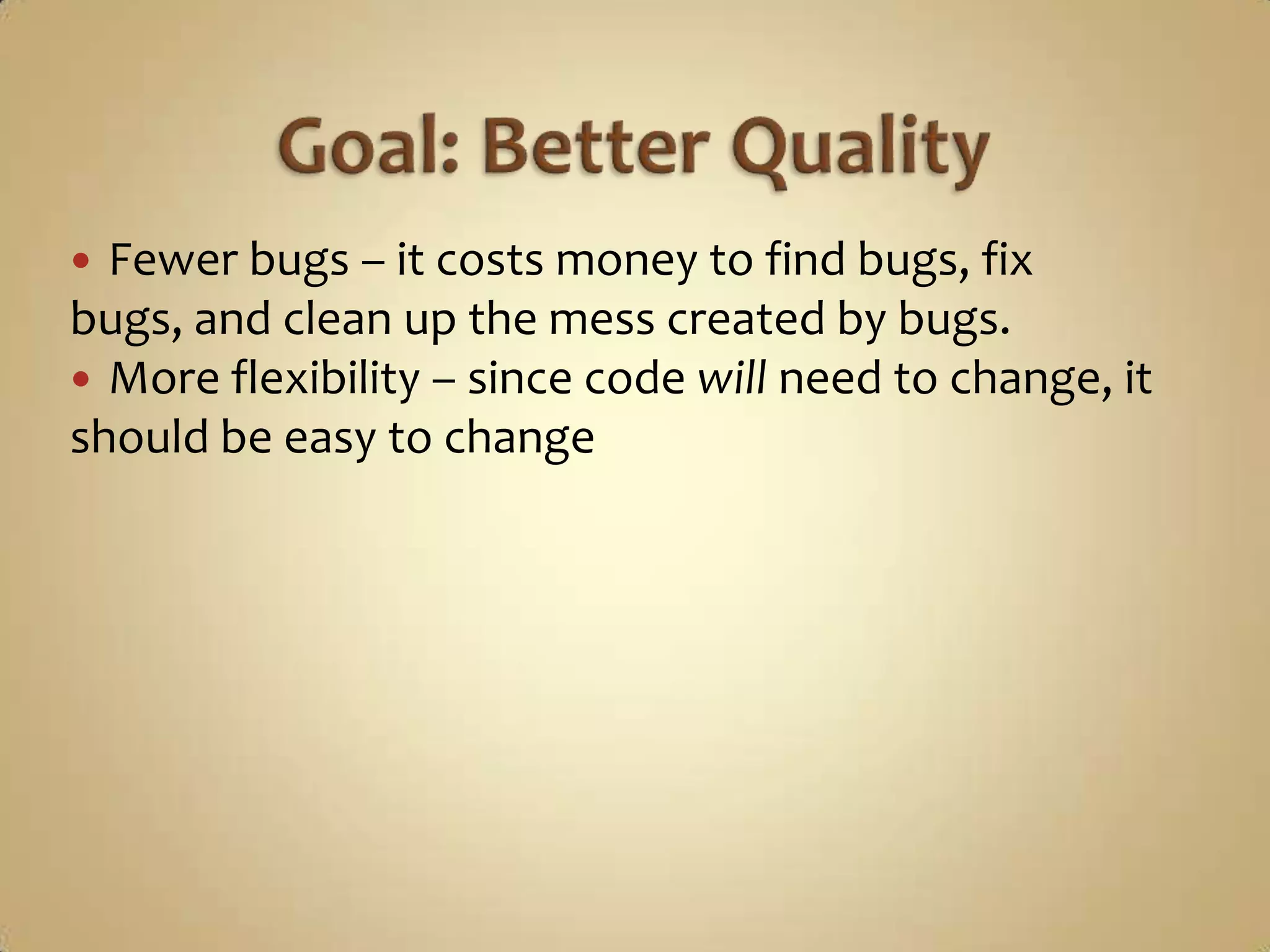 Goal: Better Quality

• Fewer bugs – it costs money to find bugs, fix bugs, and clean up the mess created by bugs.
• More flexibility – since code will need to change, it should be easy to change